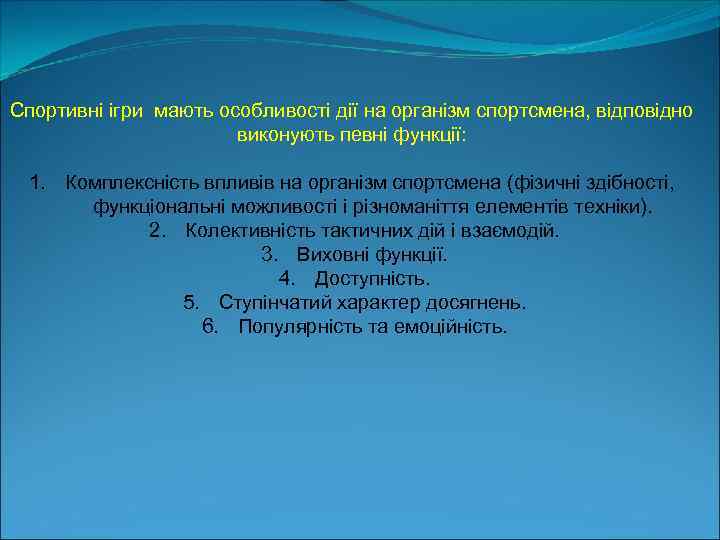 Спортивні ігри  мають особливості дії на організм спортсмена, відповідно виконують певні функції:

1. Комплексність впливів на організм спортсмена (фізичні здібності, функціональні можливості і різноманіття елементів техніки).
2. Колективність тактичних дій і взаємодій.
3. Виховні функції.
4. Доступність.
5. Ступінчатий характер досягнень.
6. Популярність та емоційність.